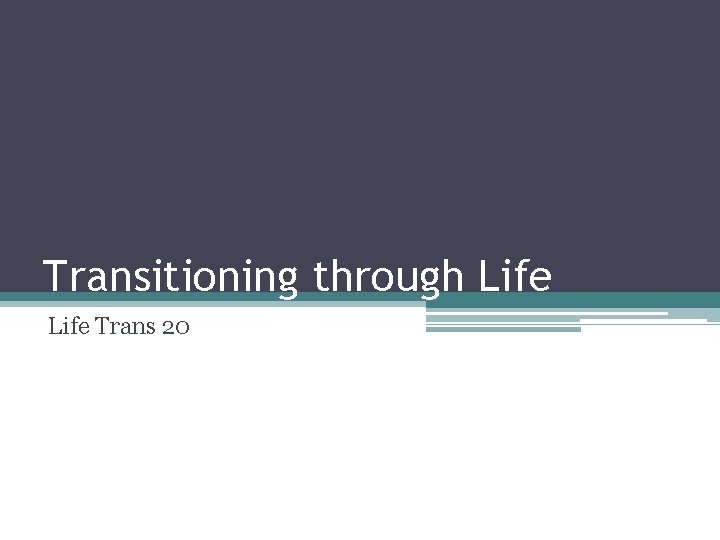 Transitioning through Life

Life Trans 20